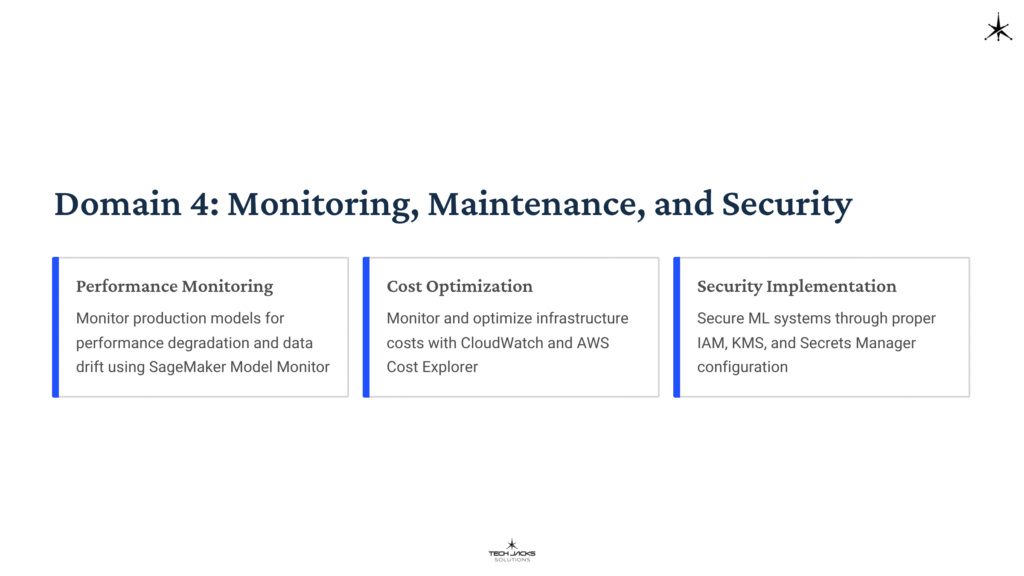 Domain 4: Monitoring, Maintenance, and Security

Performance Monitoring

Monitor production models for performance degradation and data drift using SageMaker Model Monitor

Cost Optimization

Monitor and optimize infrastructure costs with CloudWatch and AWS Cost Explorer

Security Implementation

Secure ML systems through proper IAM, KMS, and Secrets Manager configuration

TECH JACKS SOLUTIONS